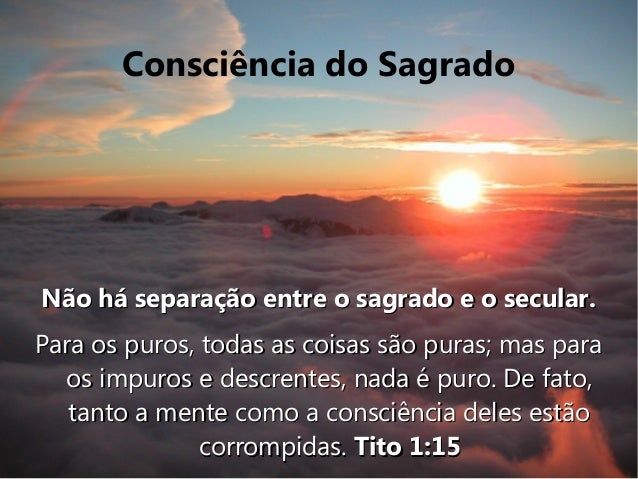 Consciência do Sagrado

Não há separação entre o sagrado e o secular.

Para os puros, todas as coisas são puras; mas para os impuros e descrentes, nada é puro. De fato, tanto a mente como a consciência deles estão corrompidas. Tito 1:15